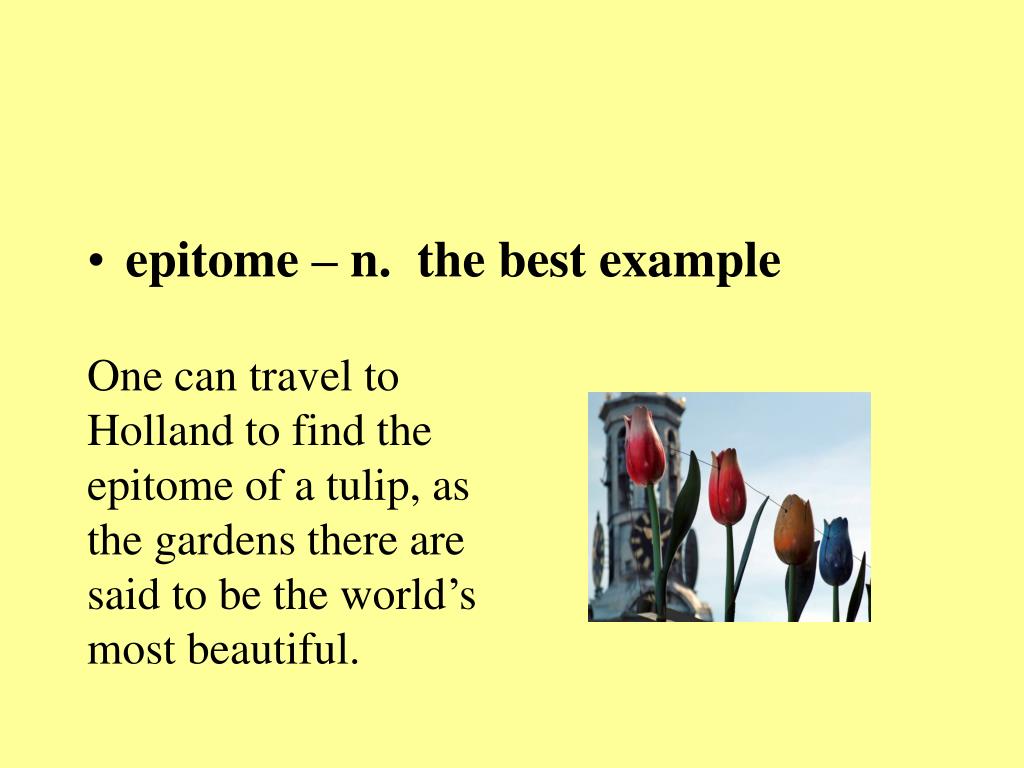 • epitome – n.  the best example

One can travel to Holland to find the epitome of a tulip, as the gardens there are said to be the world’s most beautiful.